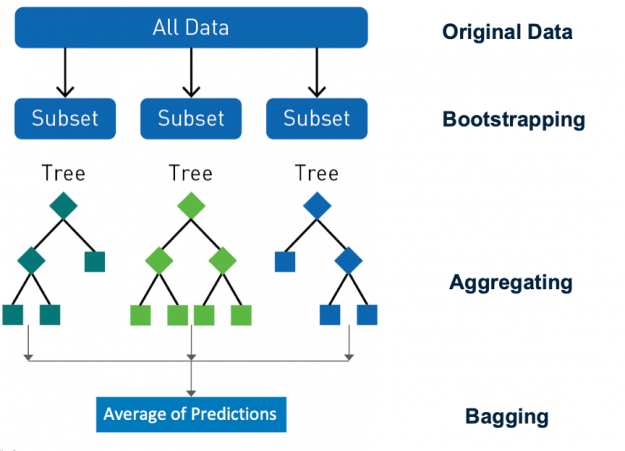 All Data

Original Data

Subset

Subset

Subset

Bootstrapping

Tree

Tree

Tree

Aggregating

Average of Predictions

Bagging